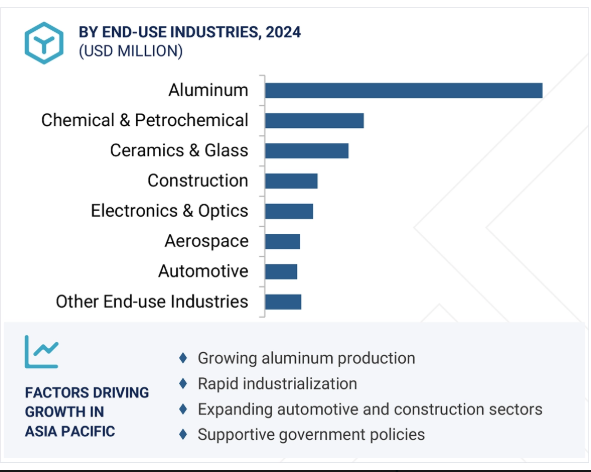 BY END-USE INDUSTRIES, 2024
(USD MILLION)

Aluminum
Chemical & Petrochemical
Ceramics & Glass
Construction
Electronics & Optics
Aerospace
Automotive
Other End-use Industries

FACTORS DRIVING GROWTH IN ASIA PACIFIC

♦ Growing aluminum production
♦ Rapid industrialization
♦ Expanding automotive and construction sectors
♦ Supportive government policies